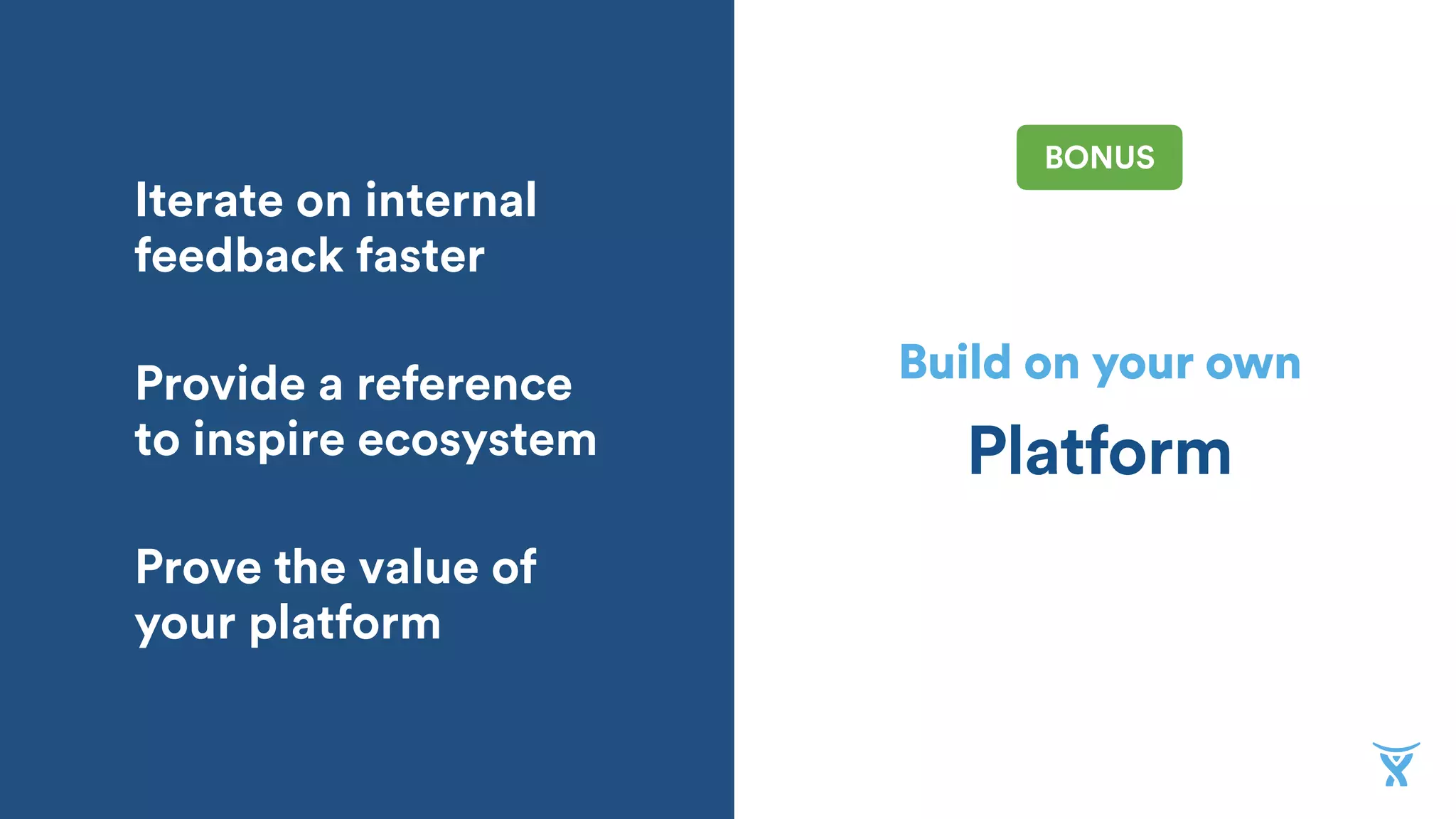 Iterate on internal feedback faster

Provide a reference to inspire ecosystem

Prove the value of your platform

BONUS

Build on your own

Platform